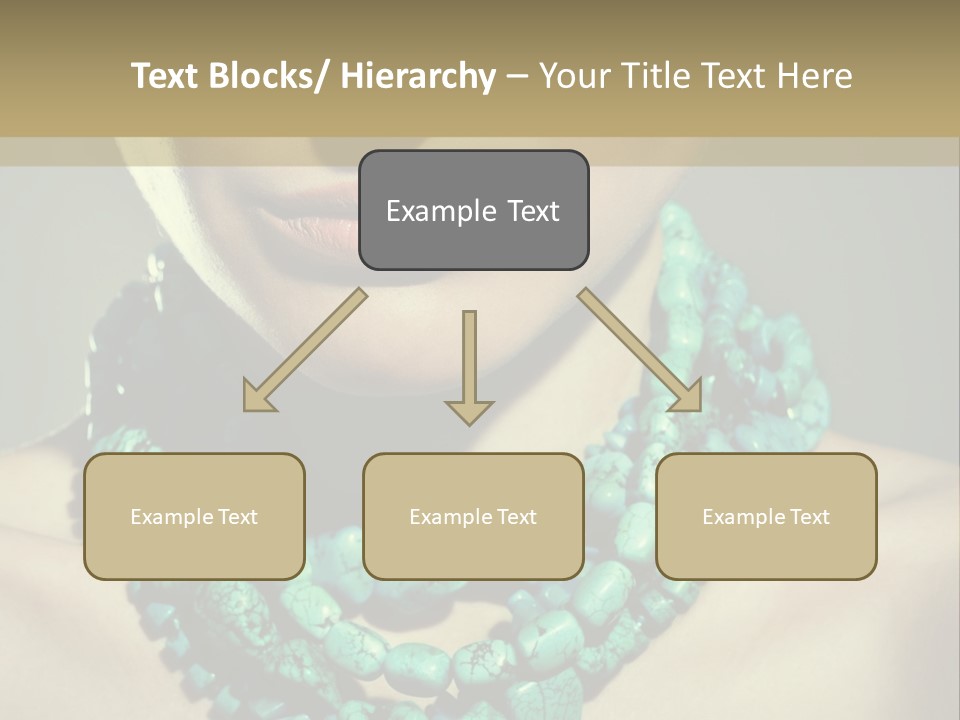 Text Blocks/ Hierarchy – Your Title Text Here

Example Text

Example Text

Example Text

Example Text